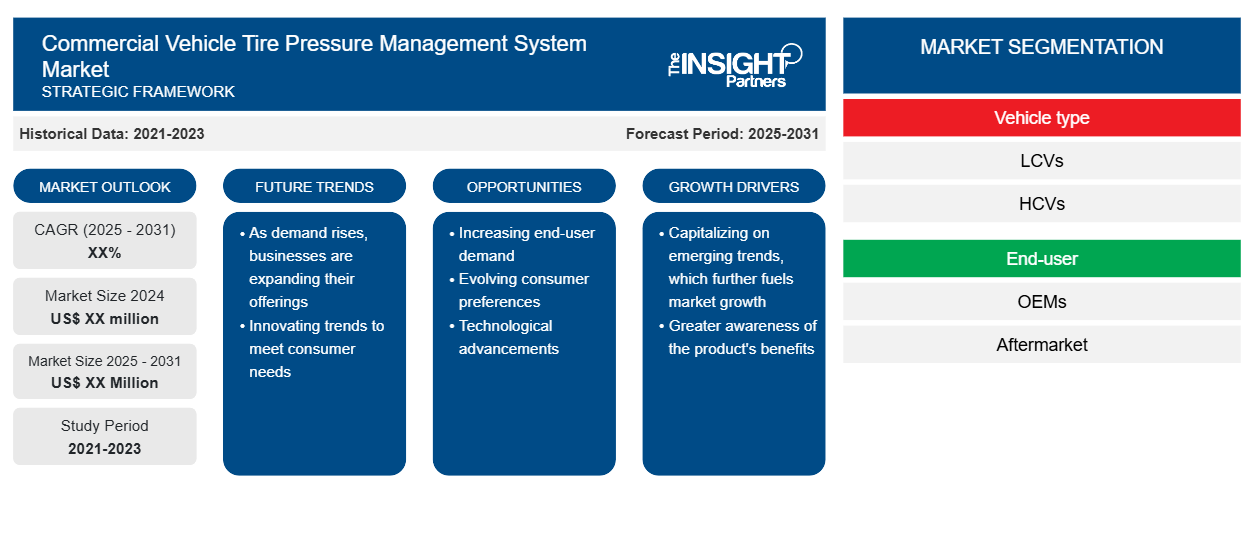 Commercial Vehicle Tire Pressure Management System Market
STRATEGIC FRAMEWORK

The INSIGHT Partners

Historical Data: 2021-2023

Forecast Period: 2025-2031

MARKET OUTLOOK

CAGR (2025 - 2031)
XX%

Market Size 2024
US$ XX million

Market Size 2025 - 2031
US$ XX Million

Study Period
2021-2023

FUTURE TRENDS

• As demand rises, businesses are expanding their offerings
• Innovating trends to meet consumer needs

OPPORTUNITIES

• Increasing end-user demand
• Evolving consumer preferences
• Technological advancements

GROWTH DRIVERS

• Capitalizing on emerging trends, which further fuels market growth
• Greater awareness of the product's benefits

MARKET SEGMENTATION

Vehicle type

LCVs

HCVs

End-user

OEMs

Aftermarket